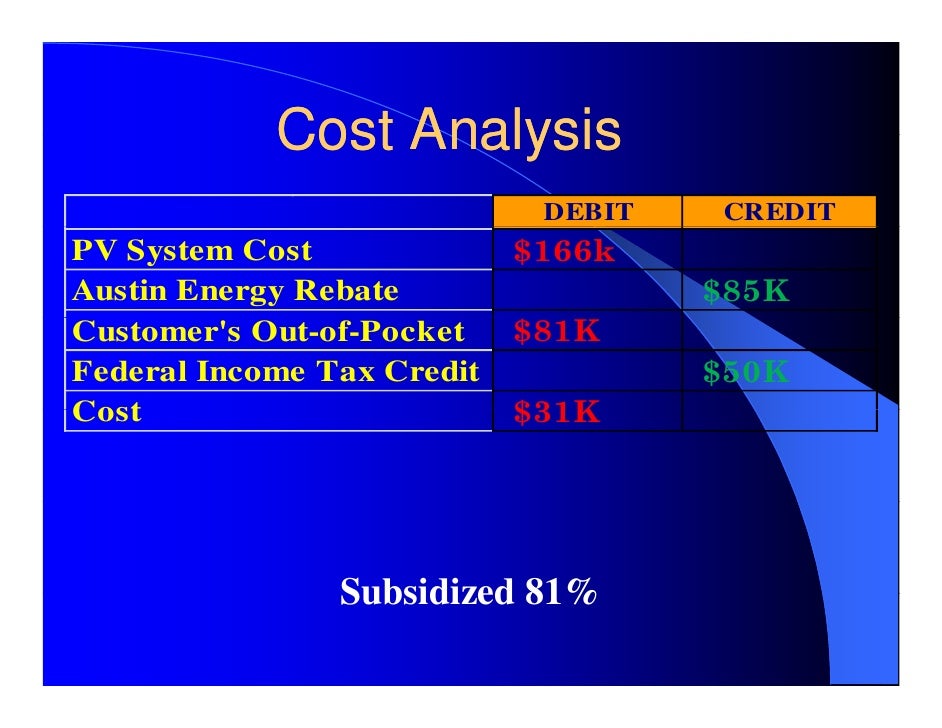 Cost Analysis

| | DEBIT | CREDIT |
|---|---|---|
| PV System Cost | \$166k | |
| Austin Energy Rebate | | \$85K |
| Customer's Out-of-Pocket | \$81K | |
| Federal Income Tax Credit | | \$50K |
| Cost | \$31K | |

Subsidized 81%